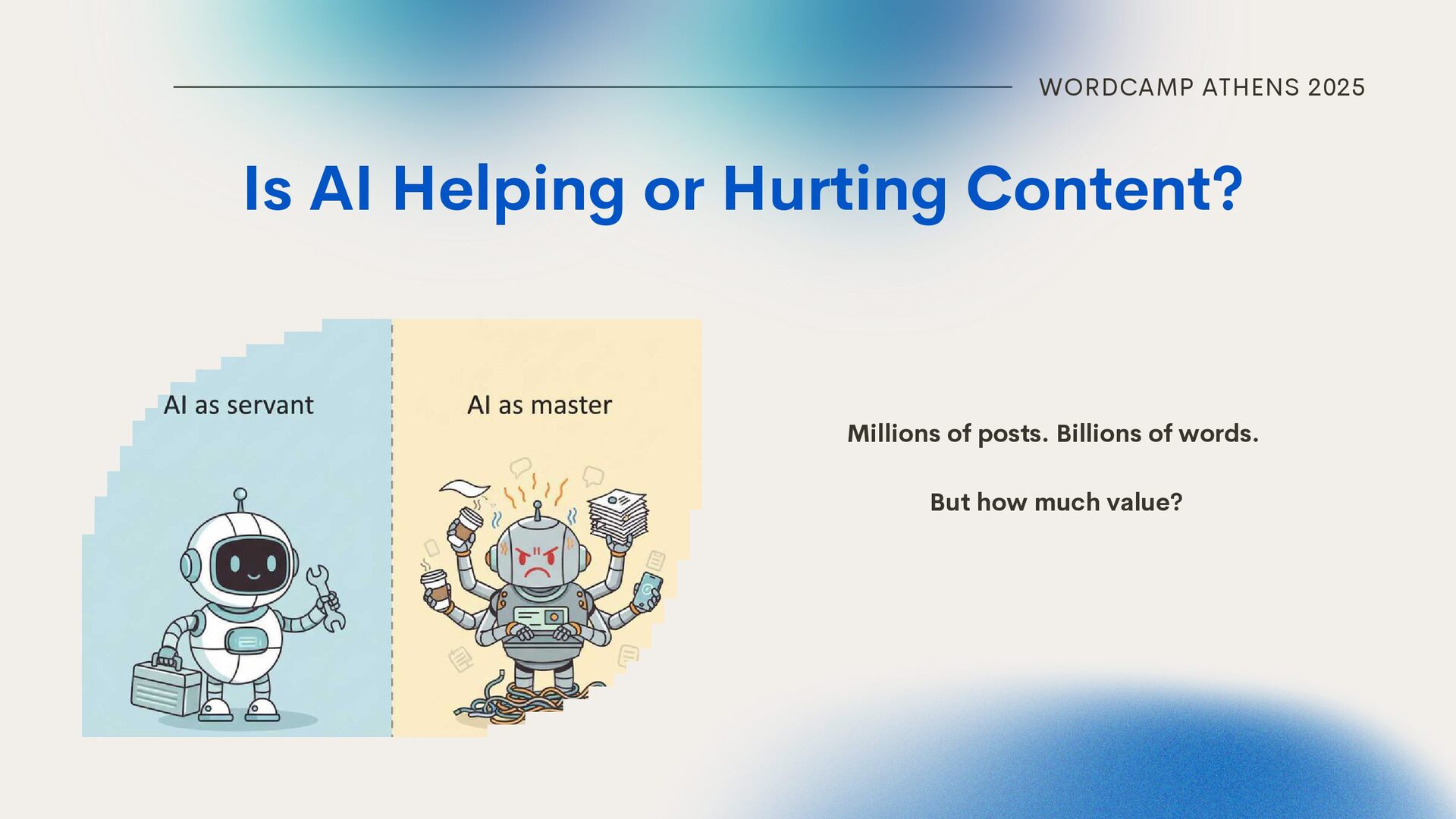 WORDCAMP ATHENS 2025

Is AI Helping or Hurting Content?

AI as servant

AI as master

Millions of posts. Billions of words.

But how much value?